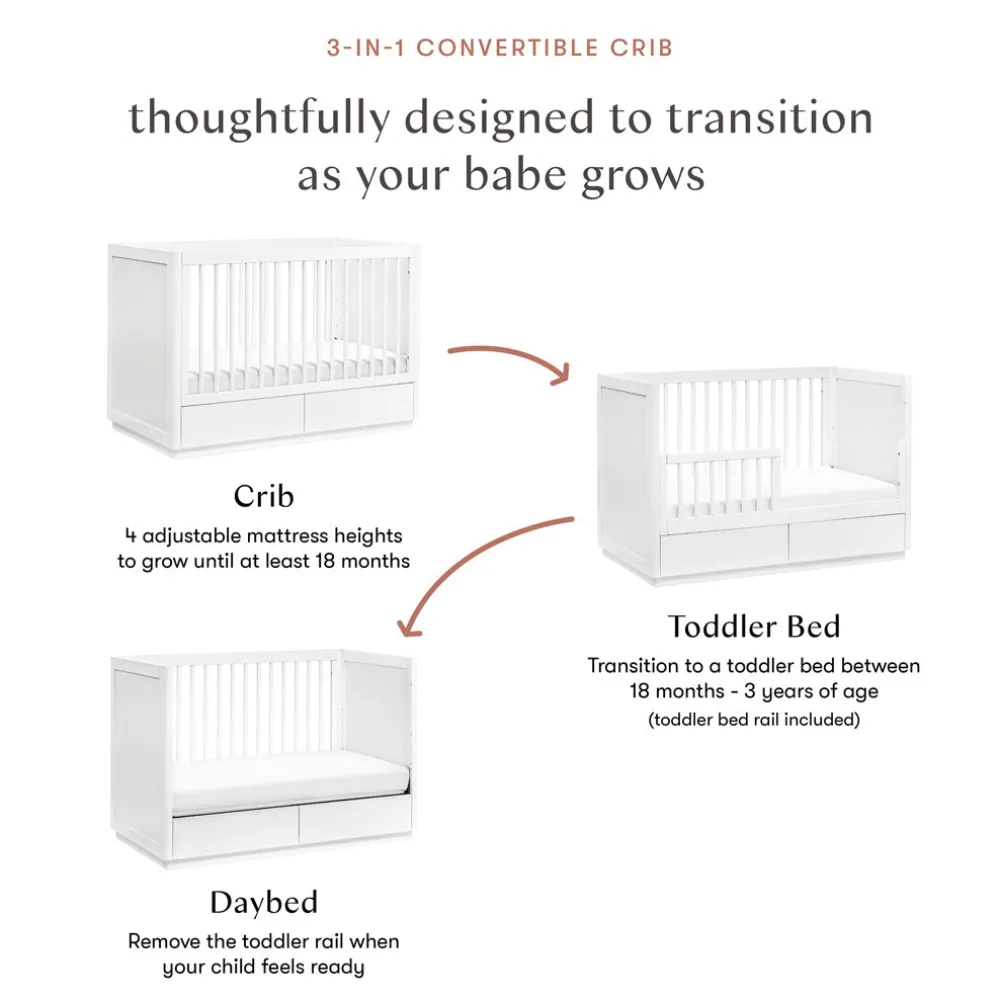 3-IN-1 CONVERTIBLE CRIB

thoughtfully designed to transition as your babe grows

Crib

4 adjustable mattress heights to grow until at least 18 months

Toddler Bed

Transition to a toddler bed between 18 months - 3 years of age

(toddler bed rail included)

Daybed

Remove the toddler rail when your child feels ready